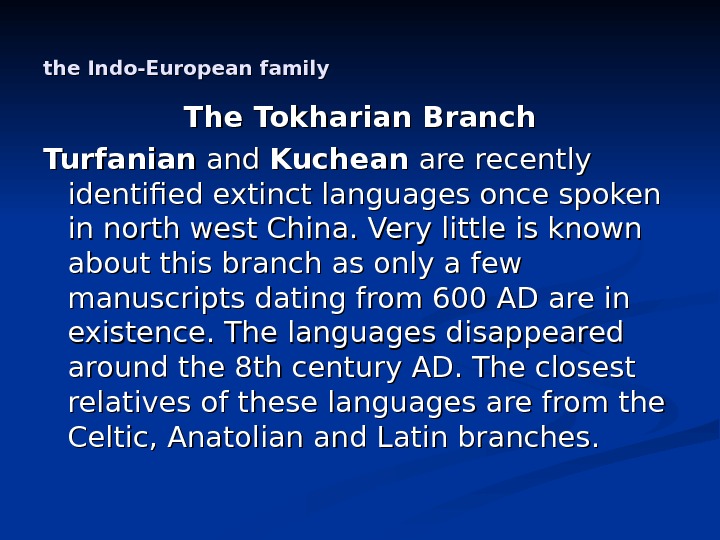 the Indo-European family

The Tokharian Branch

Turfanian and Kuchean are recently identified extinct languages once spoken in north west China. Very little is known about this branch as only a few manuscripts dating from 600 AD are in existence. The languages disappeared around the 8th century AD. The closest relatives of these languages are from the Celtic, Anatolian and Latin branches.